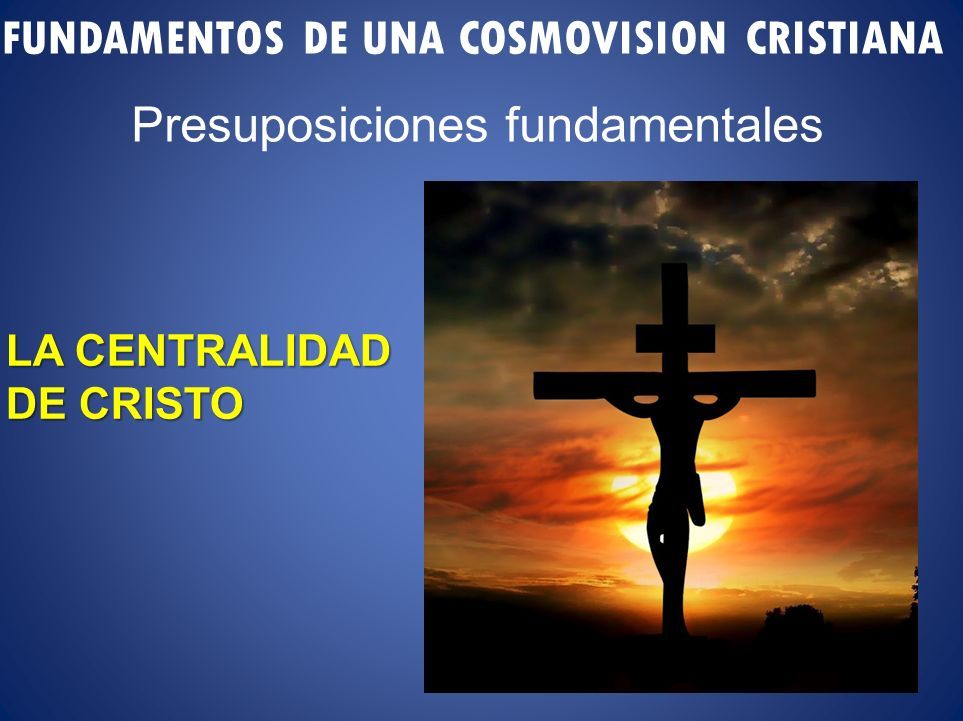 FUNDAMENTOS DE UNA COSMOVISION CRISTIANA

Presuposiciones fundamentales

LA CENTRALIDAD DE CRISTO